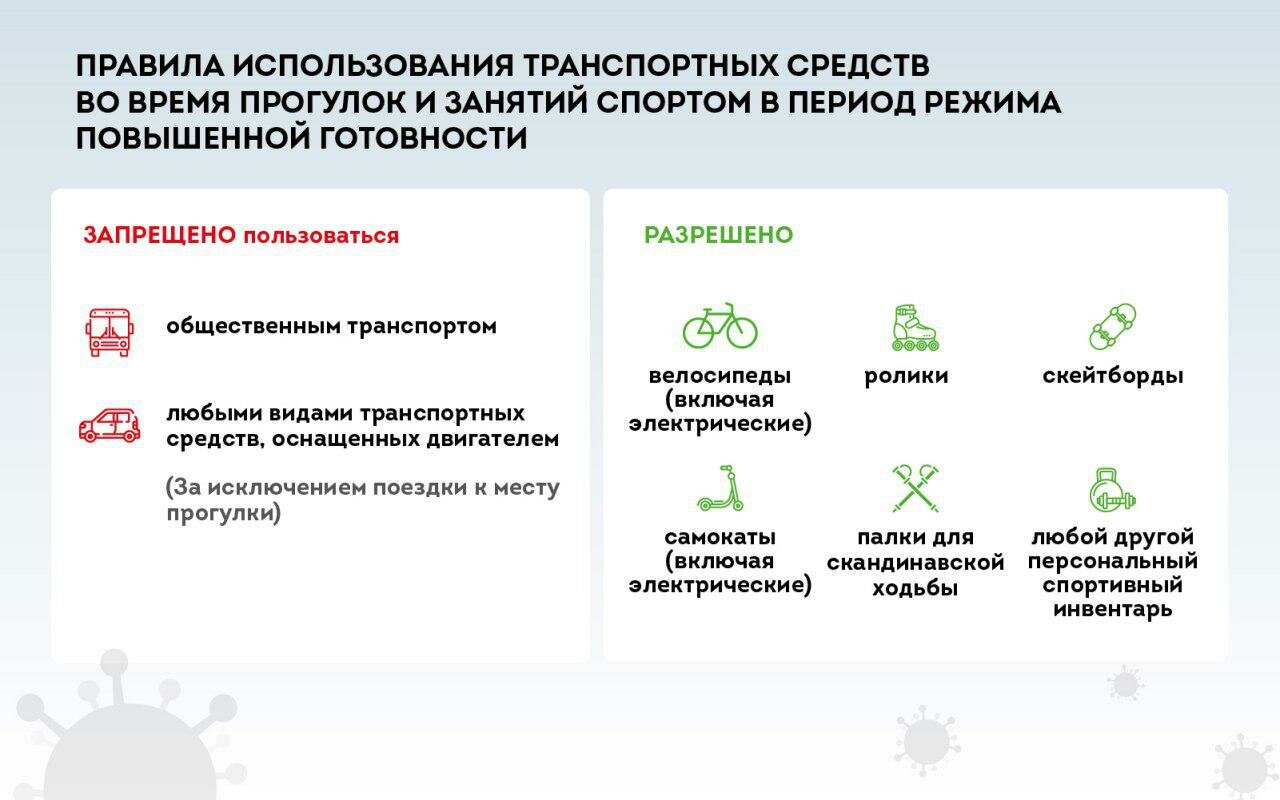 ПРАВИЛА ИСПОЛЬЗОВАНИЯ ТРАНСПОРТНЫХ СРЕДСТВ ВО ВРЕМЯ ПРОГУЛОК И ЗАНЯТИЙ СПОРТОМ В ПЕРИОД РЕЖИМА ПОВЫШЕННОЙ ГОТОВНОСТИ

ЗАПРЕЩЕНО пользоваться

общественным транспортом

любыми видами транспортных средств, оснащенных двигателем

(За исключением поездки к месту прогулки)

РАЗРЕШЕНО

велосипеды (включая электрические)

ролики

скейтборды

самокаты (включая электрические)

палки для скандинавской ходьбы

любой другой персональный спортивный инвентарь